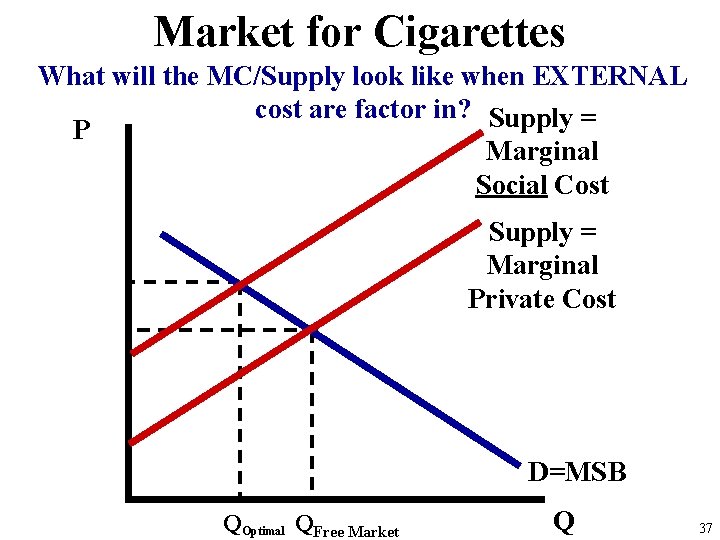 Market for Cigarettes

What will the MC/Supply look like when EXTERNAL cost are factor in?

P

Supply = Marginal Social Cost

Supply = Marginal Private Cost

D=MSB

$Q_{Optimal}$ $Q_{Free\ Market}$

Q

37